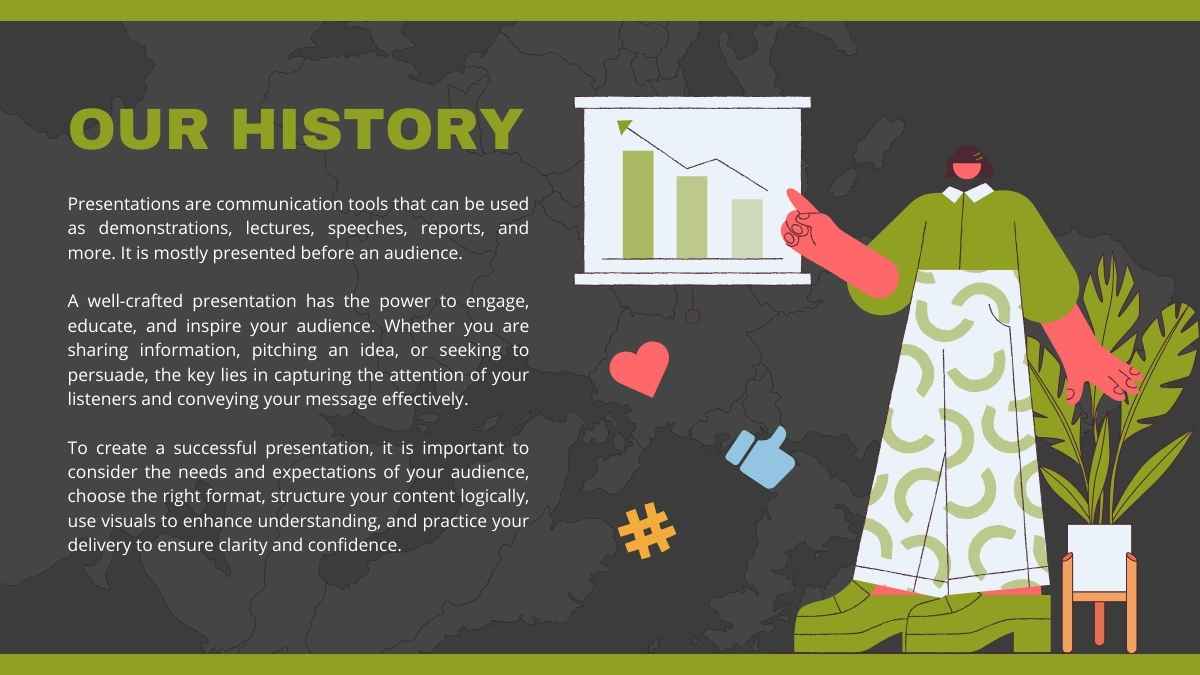 OUR HISTORY

Presentations are communication tools that can be used as demonstrations, lectures, speeches, reports, and more. It is mostly presented before an audience.

A well-crafted presentation has the power to engage, educate, and inspire your audience. Whether you are sharing information, pitching an idea, or seeking to persuade, the key lies in capturing the attention of your listeners and conveying your message effectively.

To create a successful presentation, it is important to consider the needs and expectations of your audience, choose the right format, structure your content logically, use visuals to enhance understanding, and practice your delivery to ensure clarity and confidence.